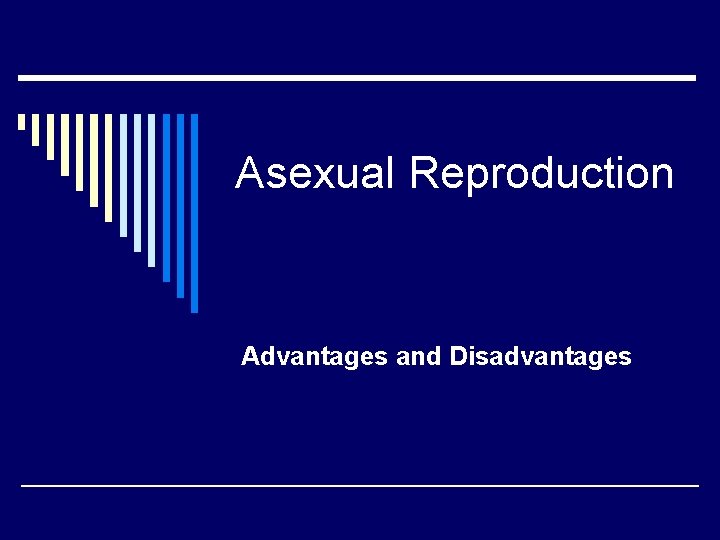 Asexual Reproduction

Advantages and Disadvantages